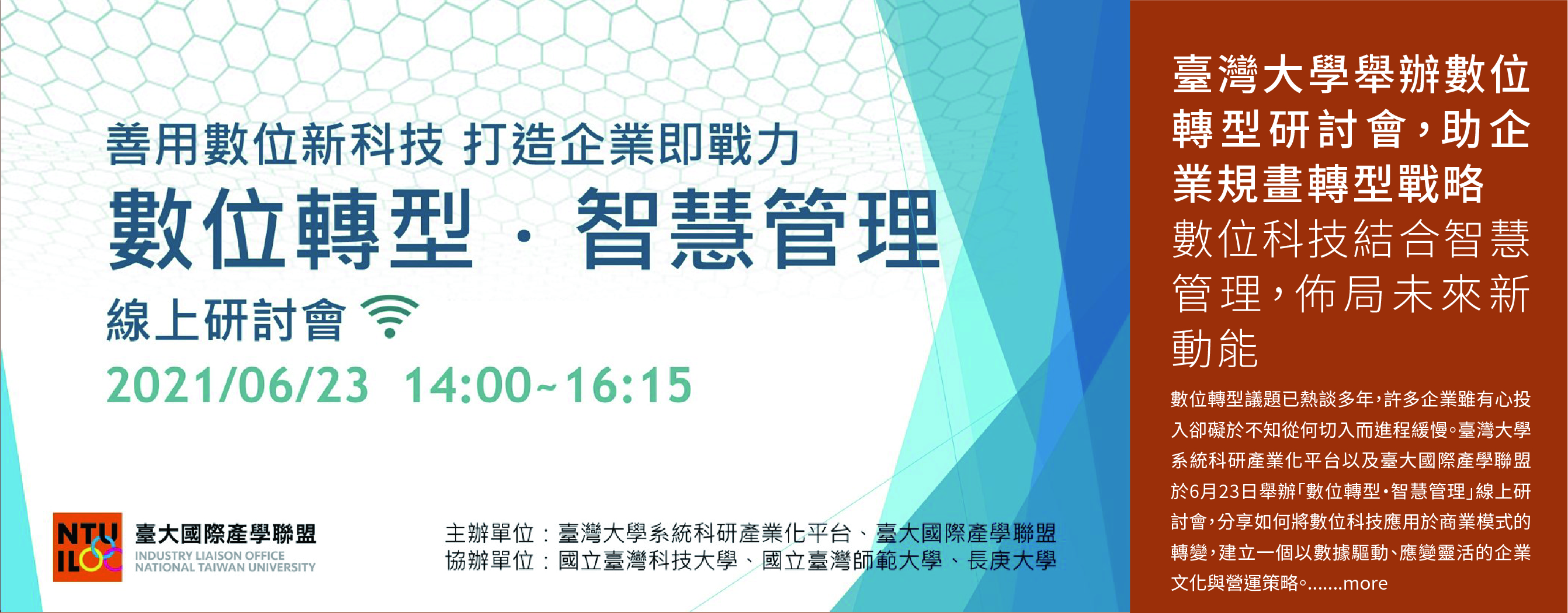 善用數位新科技 打造企業即戰力

數位轉型 · 智慧管理

線上研討會

2021/06/23 14:00~16:15

NTU ILO

臺大國際產學聯盟
INDUSTRY LIAISON OFFICE
NATIONAL TAIWAN UNIVERSITY

主辦單位：臺灣大學系統科研產業化平台、臺大國際產學聯盟
協辦單位：國立臺灣科技大學、國立臺灣師範大學、長庚大學

臺灣大學舉辦數位轉型研討會，助企業規畫轉型戰略

數位科技結合智慧管理，佈局未來新動能

數位轉型議題已熱談多年，許多企業雖有心投入卻礙於不知從何切入而進程緩慢。臺灣大學系統科研產業化平台以及臺大國際產學聯盟於6月23日舉辦「數位轉型·智慧管理」線上研討會，分享如何將數位科技應用於商業模式的轉變，建立一個以數據驅動、應變靈活的企業文化與營運策略。.......more